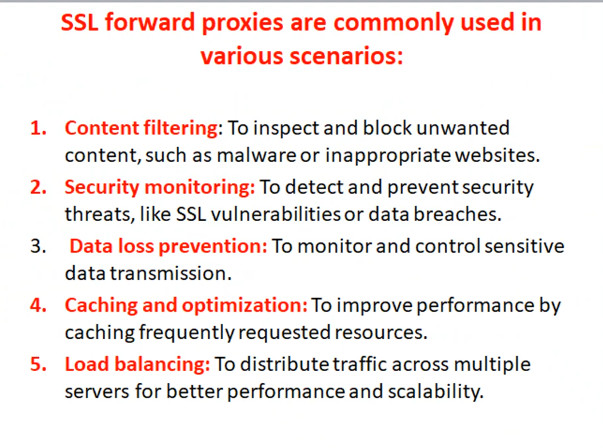 SSL forward proxies are commonly used in various scenarios:

1. Content filtering: To inspect and block unwanted content, such as malware or inappropriate websites.
2. Security monitoring: To detect and prevent security threats, like SSL vulnerabilities or data breaches.
3. Data loss prevention: To monitor and control sensitive data transmission.
4. Caching and optimization: To improve performance by caching frequently requested resources.
5. Load balancing: To distribute traffic across multiple servers for better performance and scalability.